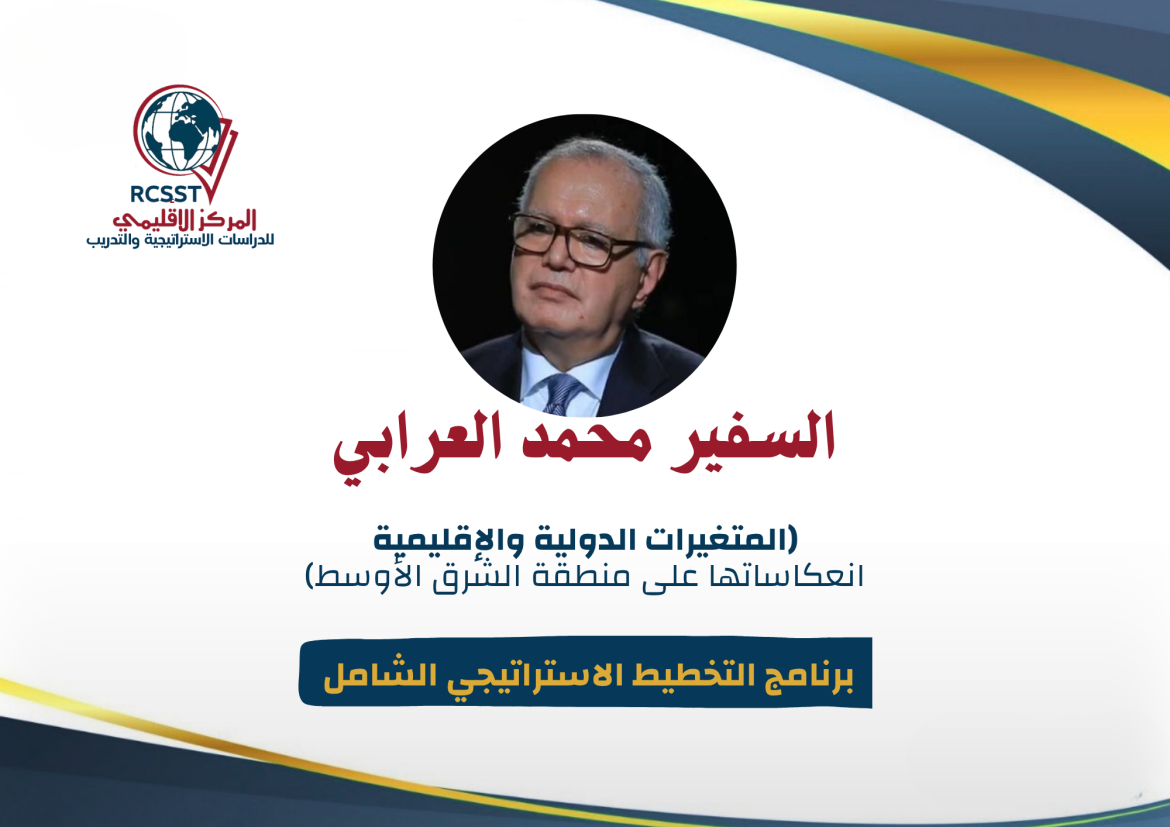 RCSST
المركز الاقليمي
للدراسات الاستراتيجية والتدريب

السفير محمد العرابي

(المتغيرات الدولية والإقليمية
انعكاساتها على منطقة الشرق الأوسط)

برنامج التخطيط الاستراتيجي الشامل